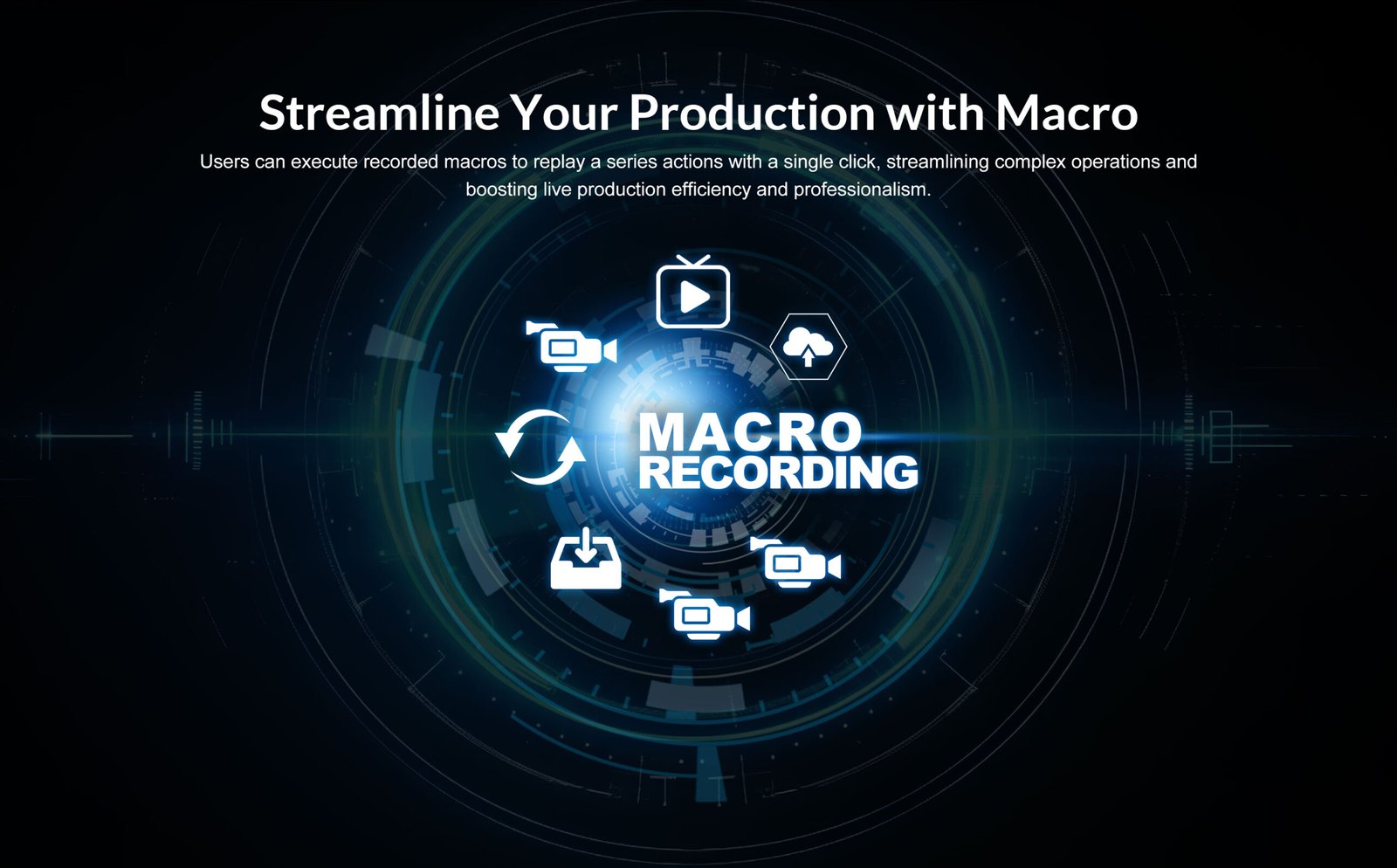 Streamline Your Production with Macro

Users can execute recorded macros to replay a series actions with a single click, streamlining complex operations and boosting live production efficiency and professionalism.

MACRO
RECORDING